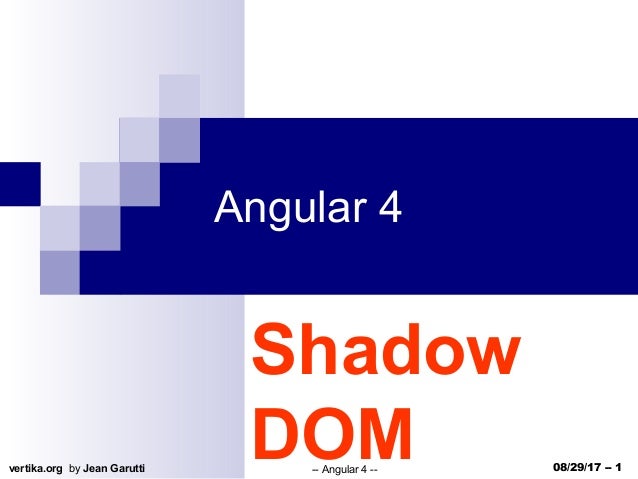 Angular 4

Shadow DOM

vertika.org by Jean Garutti

-- Angular 4 --

08/29/17 – 1